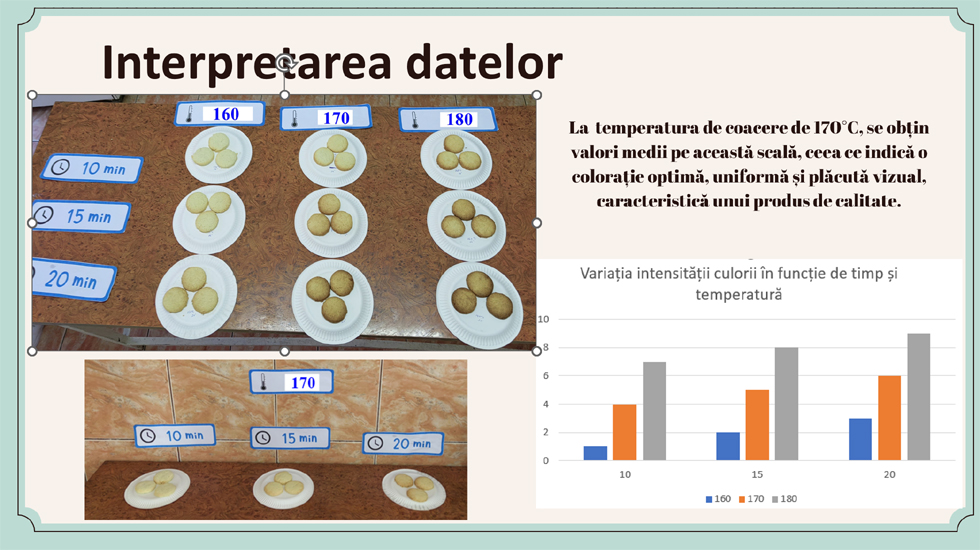 Interpretarea datelor

160
170
180
10 min
15 min
20 min

La temperatura de coacere de 170°C, se obțin valori medii pe această scală, ceea ce indică o colorație optimă, uniformă și plăcută vizual, caracteristică unui produs de calitate.

170
10 min
15 min
20 min

Variația intensității culorii în funcție de timp și temperatură

10
8
6
4
2
0
10
15
20
160 170 180